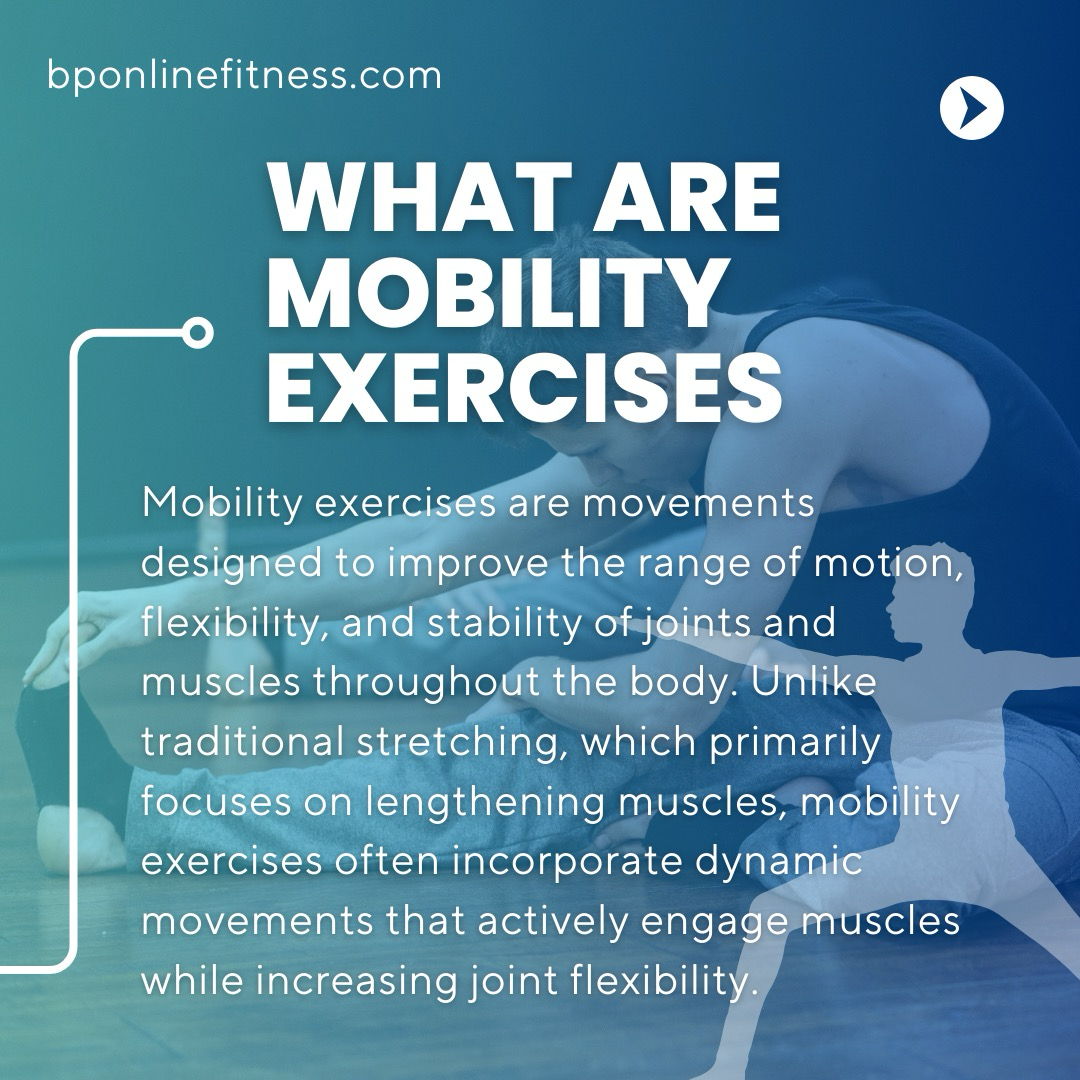 bponlinefitness.com

WHAT ARE MOBILITY EXERCISES

Mobility exercises are movements designed to improve the range of motion, flexibility, and stability of joints and muscles throughout the body. Unlike traditional stretching, which primarily focuses on lengthening muscles, mobility exercises often incorporate dynamic movements that actively engage muscles while increasing joint flexibility.